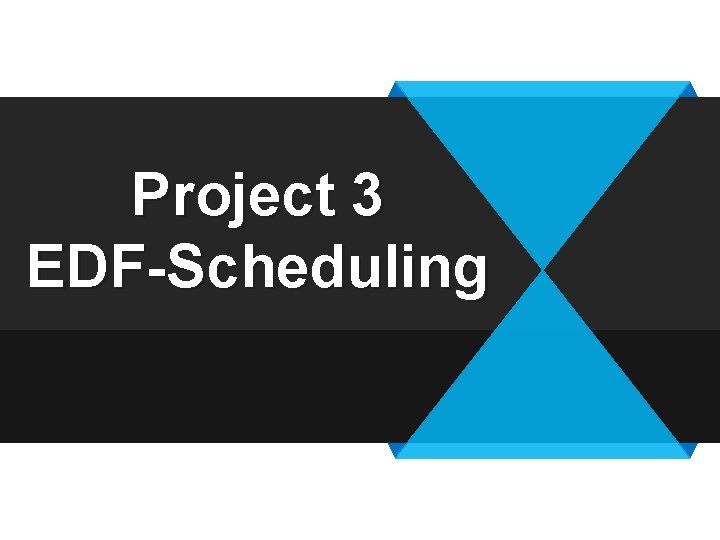 Project 3
EDF-Scheduling